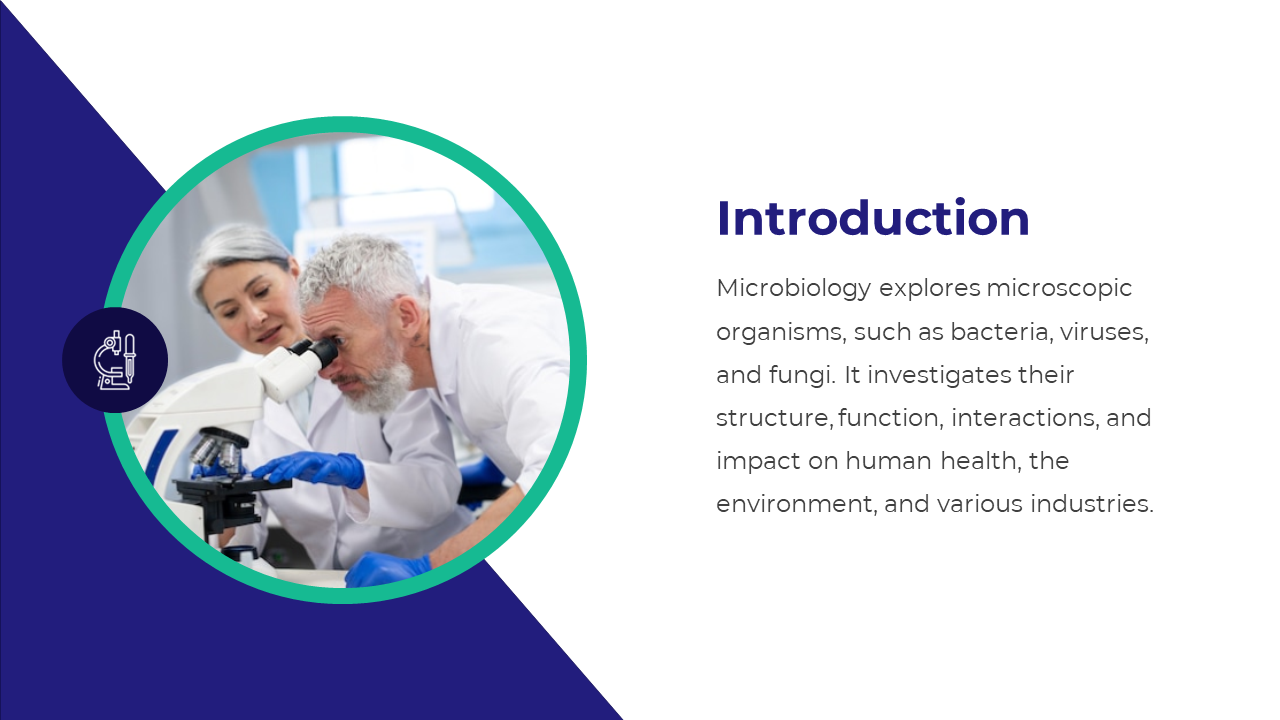 Introduction

Microbiology explores microscopic organisms, such as bacteria, viruses, and fungi. It investigates their structure, function, interactions, and impact on human health, the environment, and various industries.